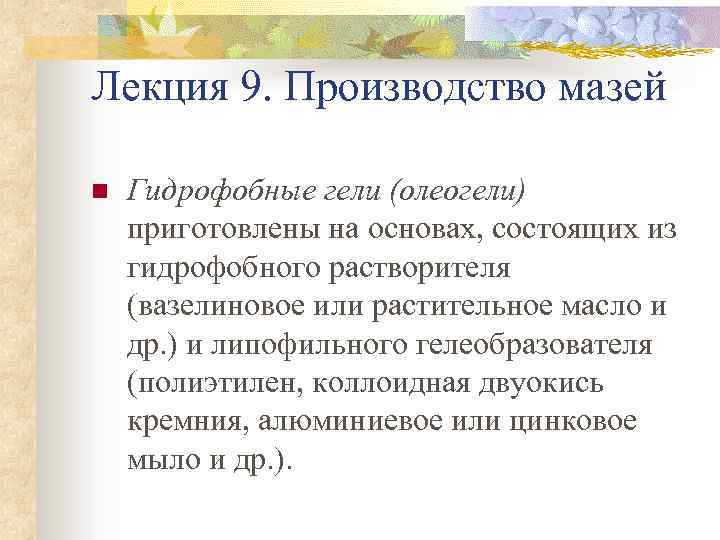 Лекция 9. Производство мазей

Гидрофобные гели (олеогели) приготовлены на основах, состоящих из гидрофобного растворителя (вазелиновое или растительное масло и др.) и липофильного гелеобразователя (полиэтилен, коллоидная двуокись кремния, алюминиевое или цинковое мыло и др.).